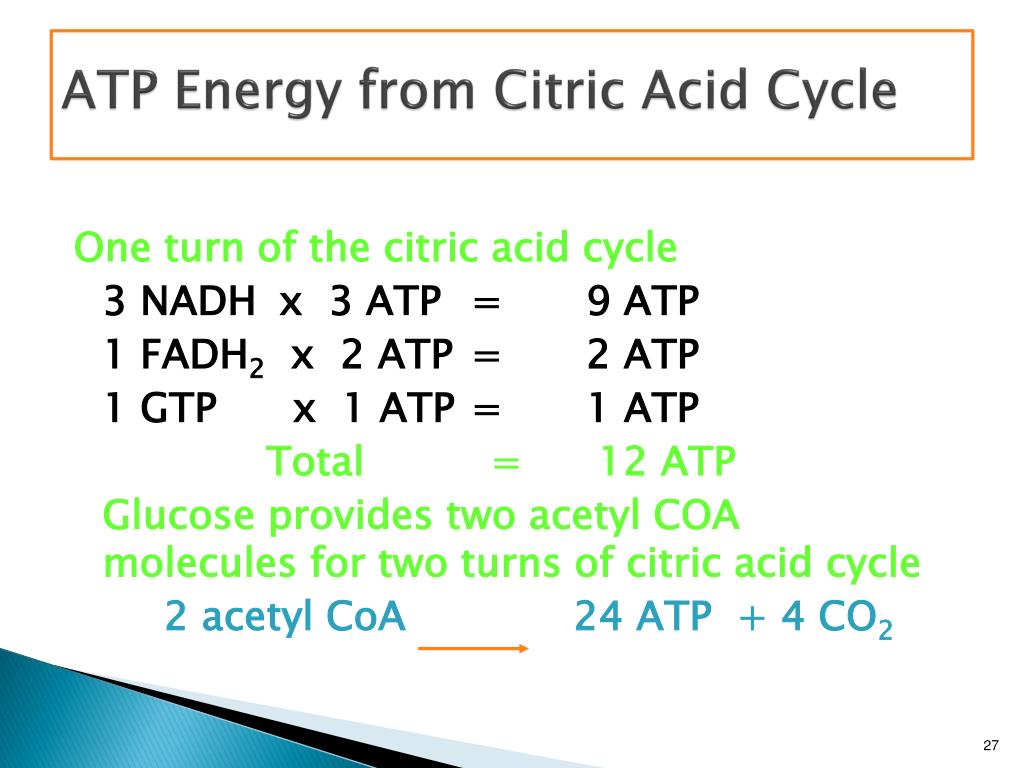 ATP Energy from Citric Acid Cycle

One turn of the citric acid cycle

3 NADH x 3 ATP = 9 ATP

1 $FADH_2$ x 2 ATP = 2 ATP

1 GTP x 1 ATP = 1 ATP

Total = 12 ATP

Glucose provides two acetyl COA molecules for two turns of citric acid cycle

2 acetyl CoA $\rightarrow$ 24 ATP + 4 $CO_2$

27